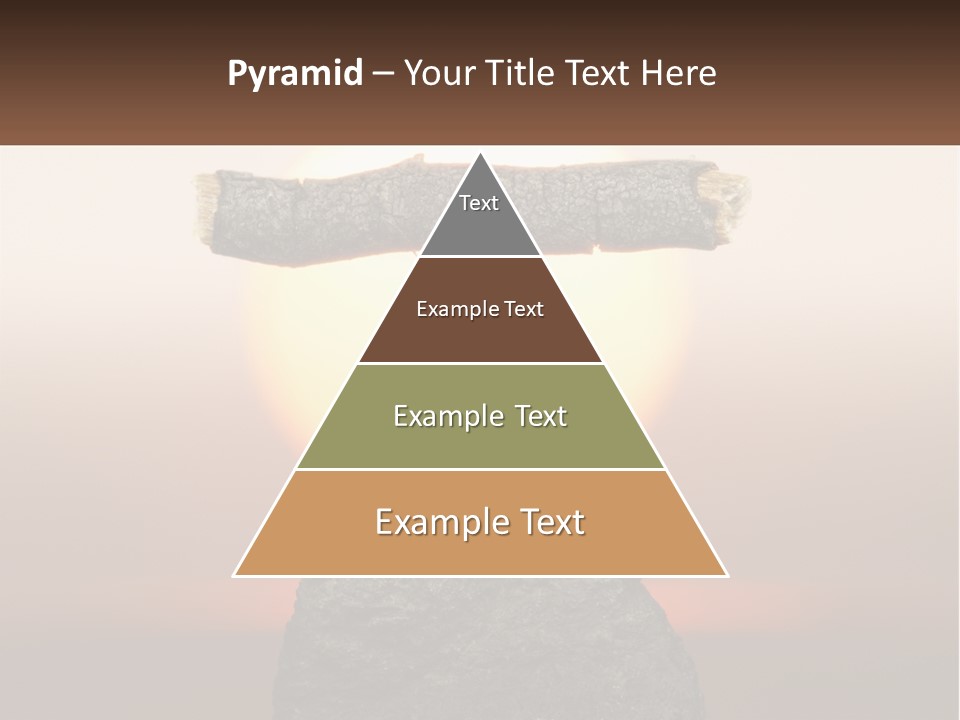 Pyramid – Your Title Text Here

Text

Example Text

Example Text

Example Text